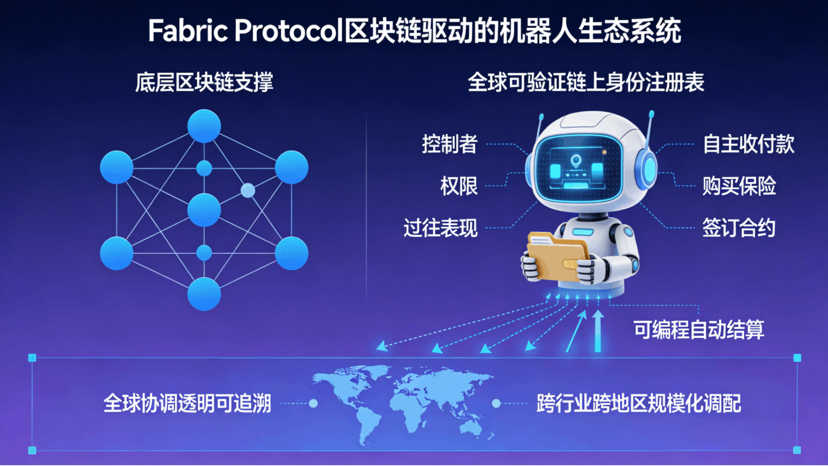 Fabric Protocol区块链驱动的机器人生态系统

底层区块链支撑

全球可验证链上身份注册表

控制者

权限

过往表现

自主收付款

购买保险

签订合约

可编程自动结算

全球协调透明可追溯

跨行业跨地区规模化调配